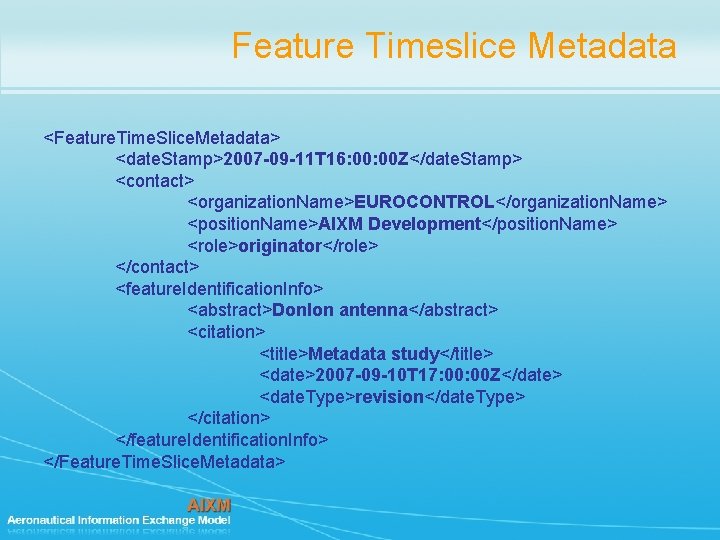 Feature Timeslice Metadata

<FeatureTimeSliceMetadata>
<dateStamp>2007-09-11T16:00:00Z</dateStamp>
<contact>
<organizationName>EUROCONTROL</organizationName>
<positionName>AIXM Development</positionName>
<role>originator</role>
</contact>
<featureIdentificationInfo>
<abstract>Donlon antenna</abstract>
<citation>
<title>Metadata study</title>
<date>2007-09-10T17:00:00Z</date>
<dateType>revision</dateType>
</citation>
</featureIdentificationInfo>
</FeatureTimeSliceMetadata>

AIXM
Aeronautical Information Exchange Model